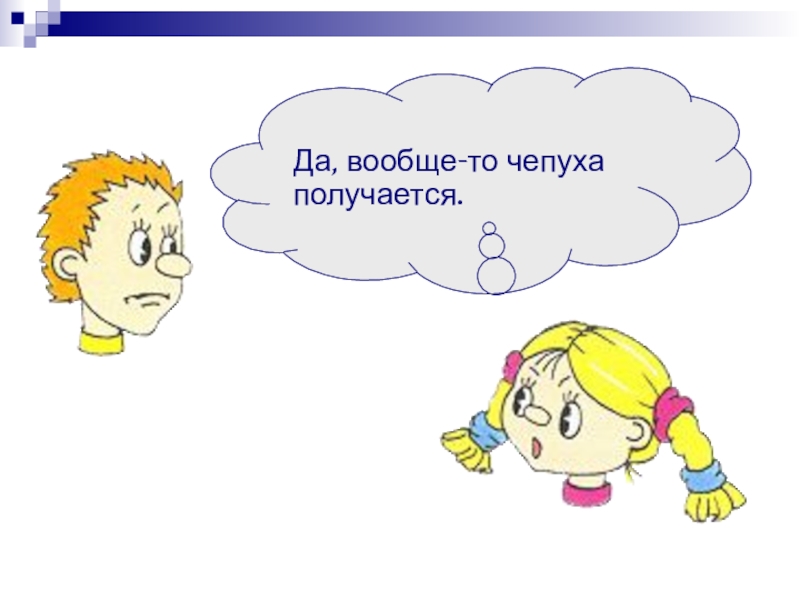 Да, вообще-то чепуха получается.